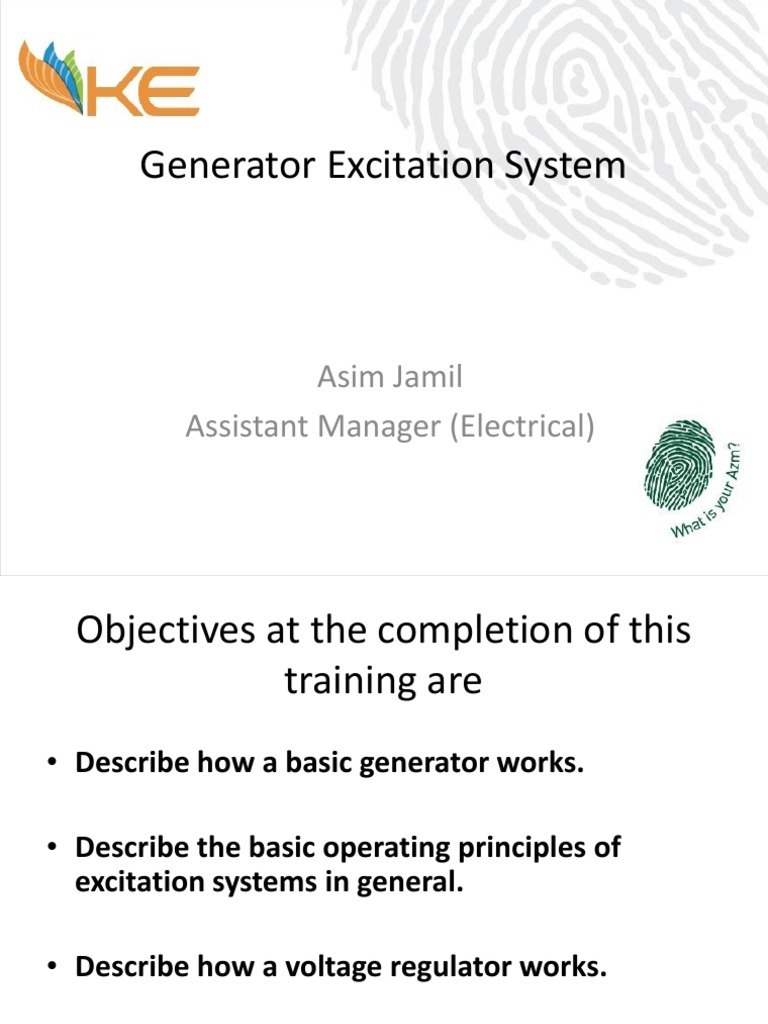 KE

Generator Excitation System

Asim Jamil
Assistant Manager (Electrical)

What is your Azm?

Objectives at the completion of this training are

• Describe how a basic generator works.

• Describe the basic operating principles of excitation systems in general.

• Describe how a voltage regulator works.